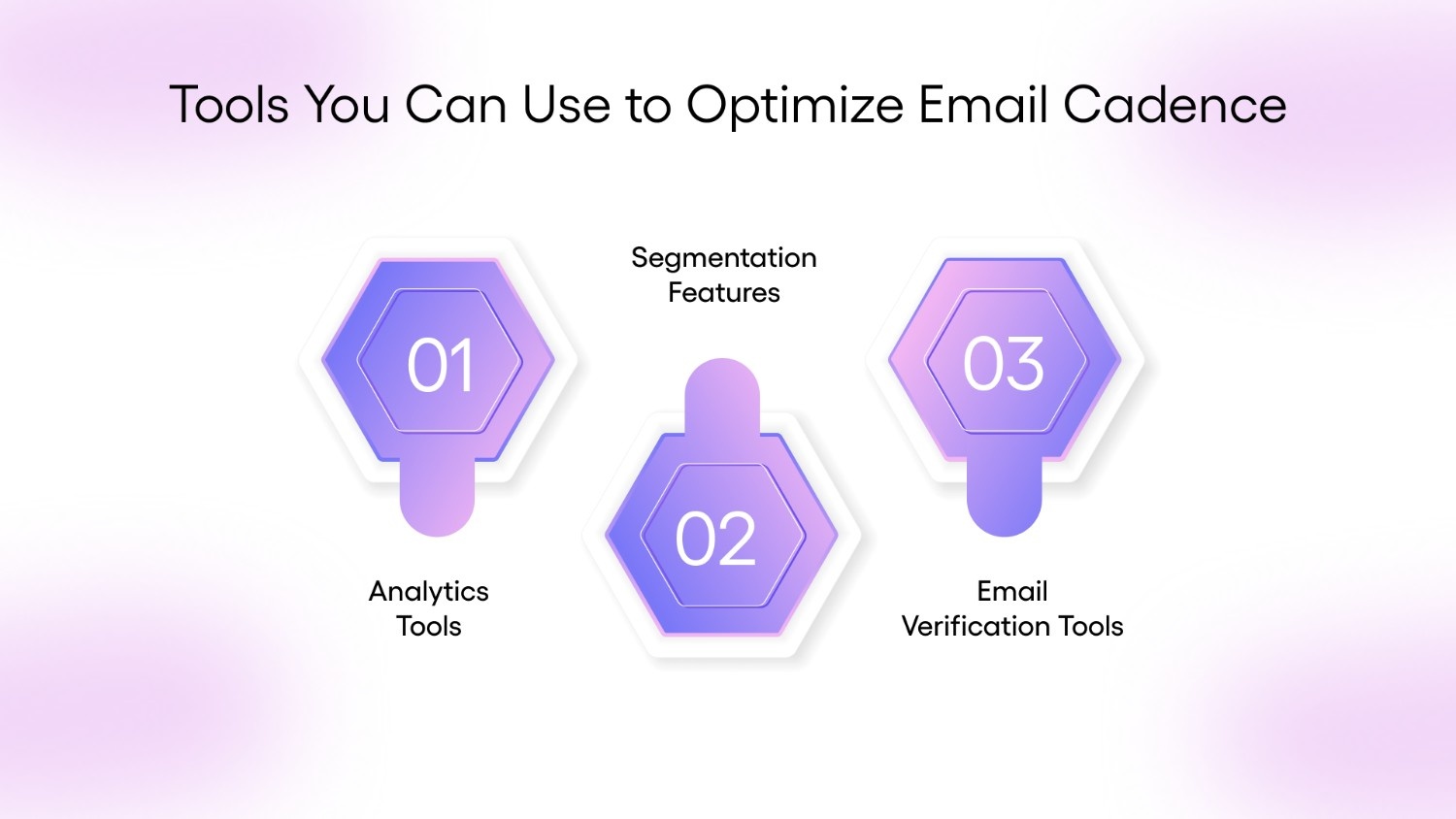 Tools You Can Use to Optimize Email Cadence

01

Analytics Tools

Segmentation Features

02

03

Email Verification Tools